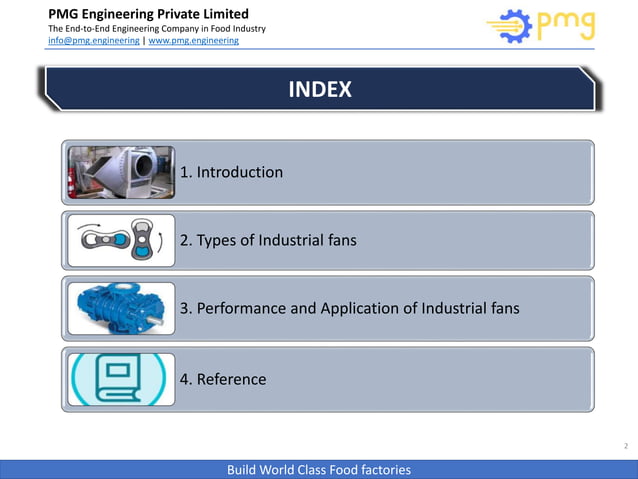 PMG Engineering Private Limited
The End-to-End Engineering Company in Food Industry
info@pmg.engineering | www.pmg.engineering

pmg

INDEX

1. Introduction

2. Types of Industrial fans

3. Performance and Application of Industrial fans

4. Reference

2

Build World Class Food factories